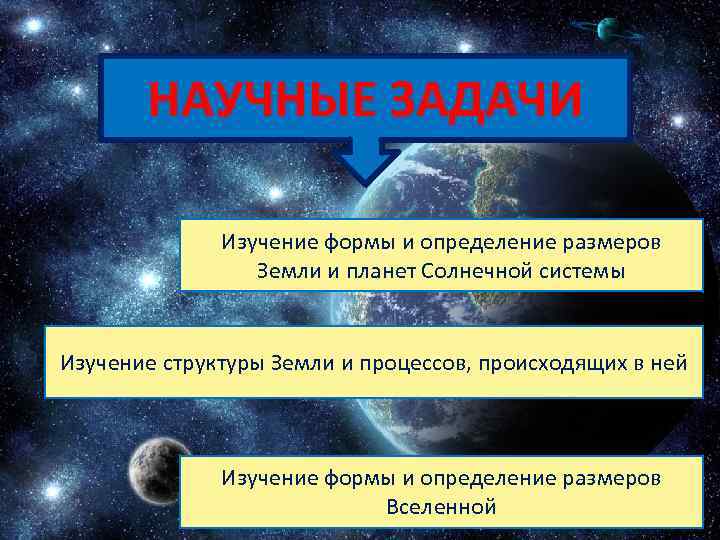 НАУЧНЫЕ ЗАДАЧИ

Изучение формы и определение размеров Земли и планет Солнечной системы

Изучение структуры Земли и процессов, происходящих в ней

Изучение формы и определение размеров Вселенной